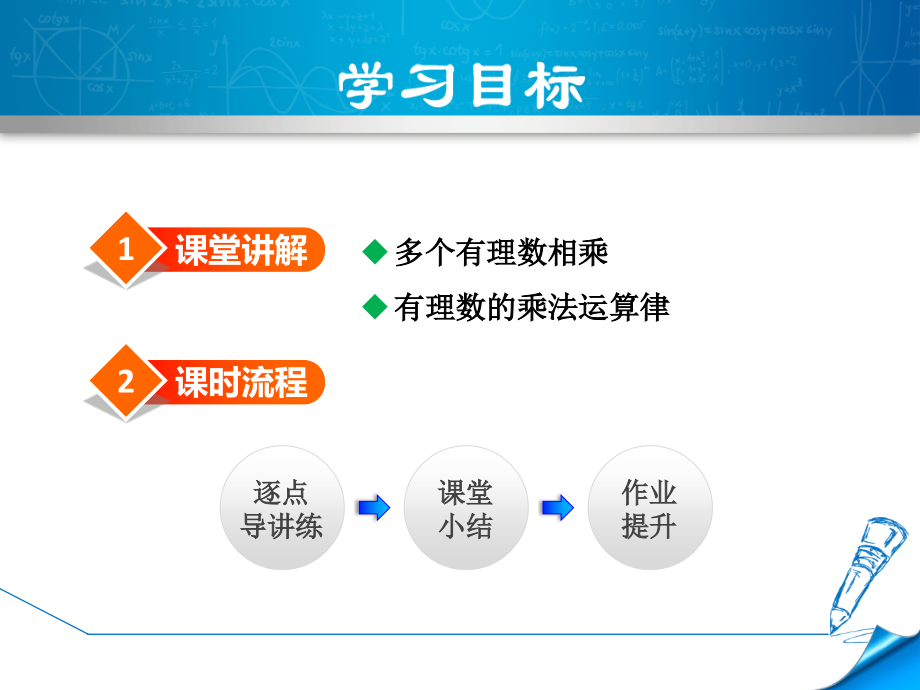 学习目标

1 课堂讲解

◆ 多个有理数相乘

◆ 有理数的乘法运算律

2 课时流程

逐点导讲练

课堂小结

作业提升